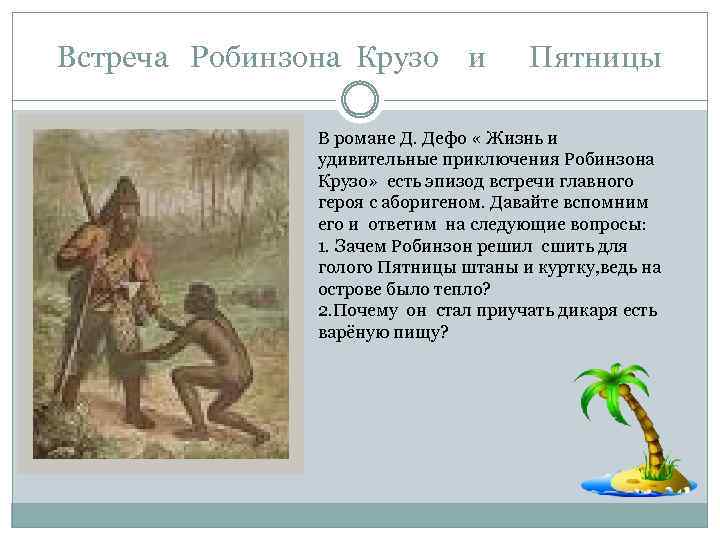 Встреча Робинзона Крузо и Пятницы

В романе Д. Дефо « Жизнь и удивительные приключения Робинзона Крузо» есть эпизод встречи главного героя с аборигеном. Давайте вспомним его и ответим на следующие вопросы:
1. Зачем Робинзон решил сшить для голого Пятницы штаны и куртку,ведь на острове было тепло?
2.Почему он стал приучать дикаря есть варёную пищу?